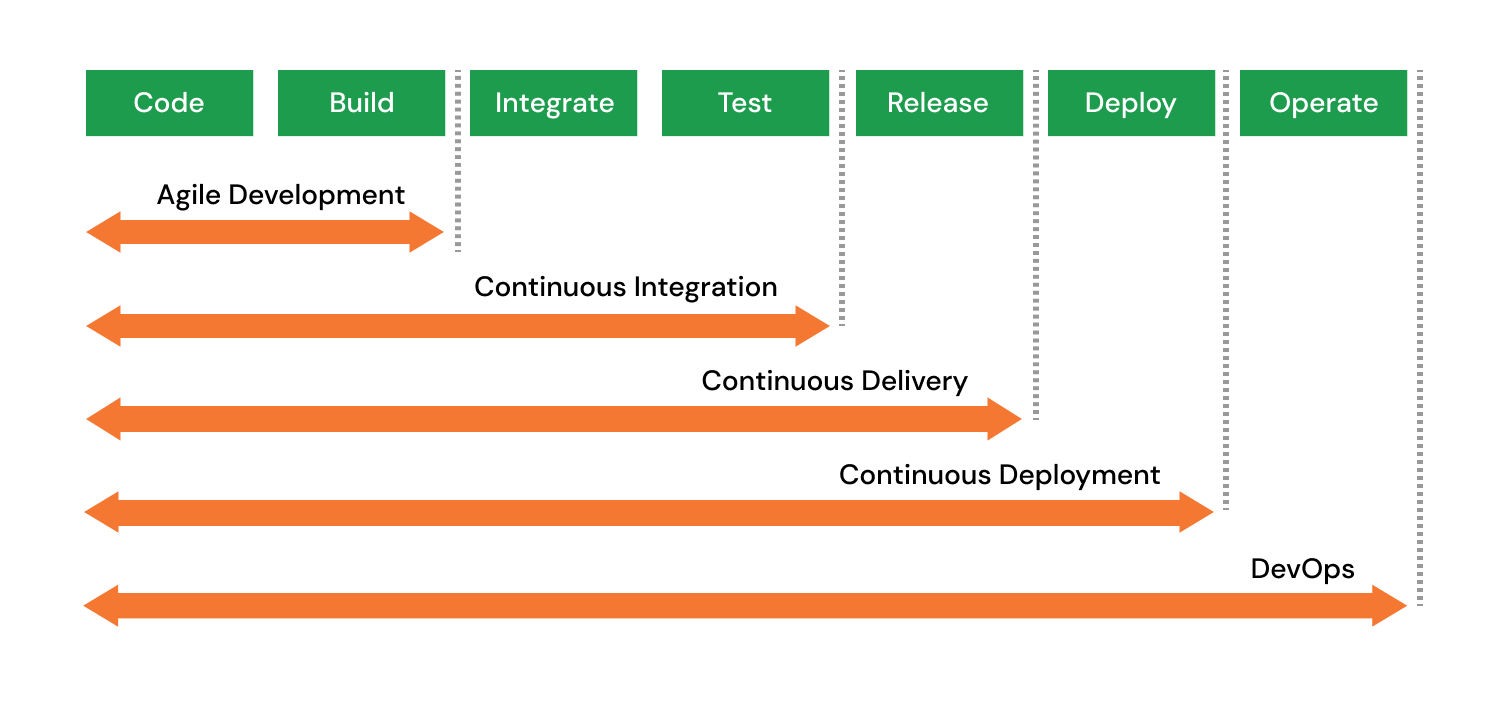 Code Build Integrate Test Release Deploy Operate

Agile Development

Continuous Integration

Continuous Delivery

Continuous Deployment

DevOps